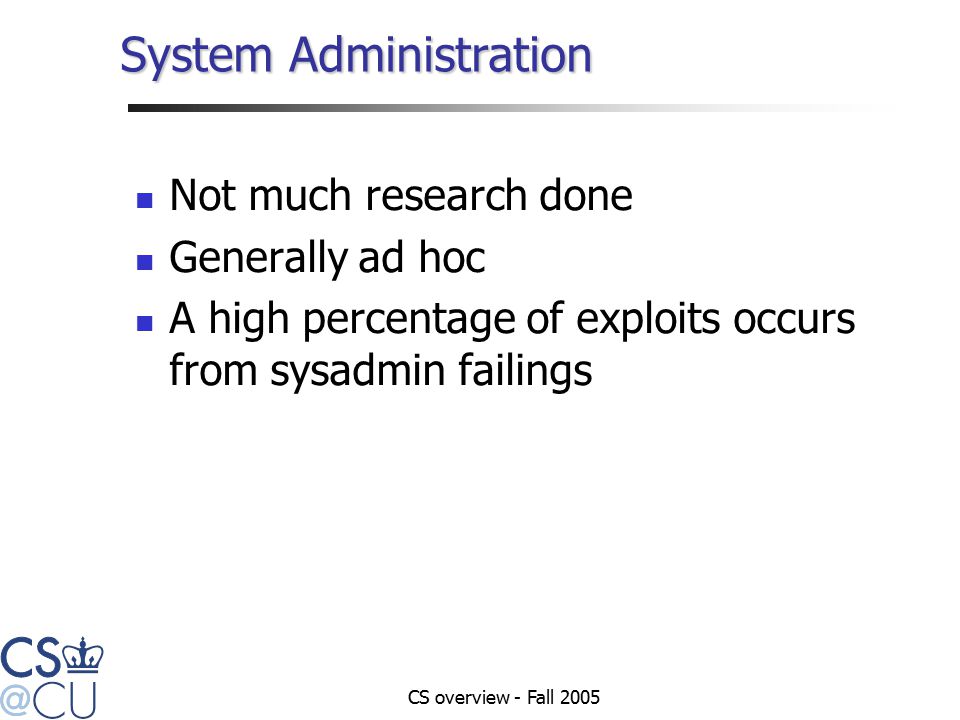 System Administration

- Not much research done
- Generally ad hoc
- A high percentage of exploits occurs from sysadmin failings

CS
@CU

CS overview - Fall 2005